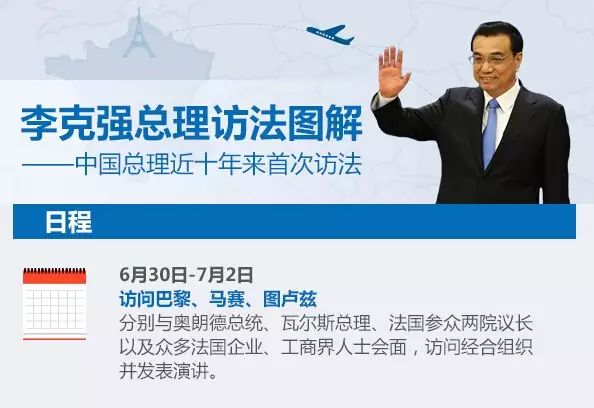 李克强总理访法图解
——中国总理近十年来首次访法

日程

6月30日-7月2日
访问巴黎、马赛、图卢兹
分别与奥朗德总统、瓦尔斯总理、法国参众两院议长以及众多法国企业、工商界人士会面，访问经合组织并发表演讲。